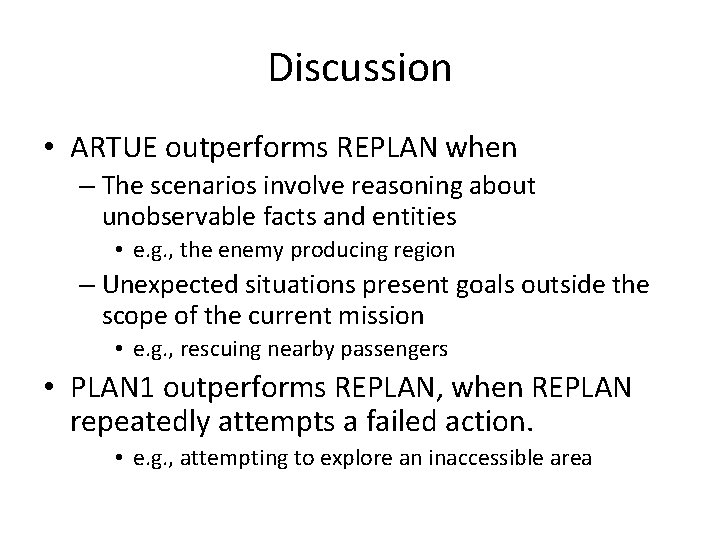 Discussion

• ARTUE outperforms REPLAN when
– The scenarios involve reasoning about unobservable facts and entities
• e.g., the enemy producing region
– Unexpected situations present goals outside the scope of the current mission
• e.g., rescuing nearby passengers
• PLAN1 outperforms REPLAN, when REPLAN repeatedly attempts a failed action.
• e.g., attempting to explore an inaccessible area